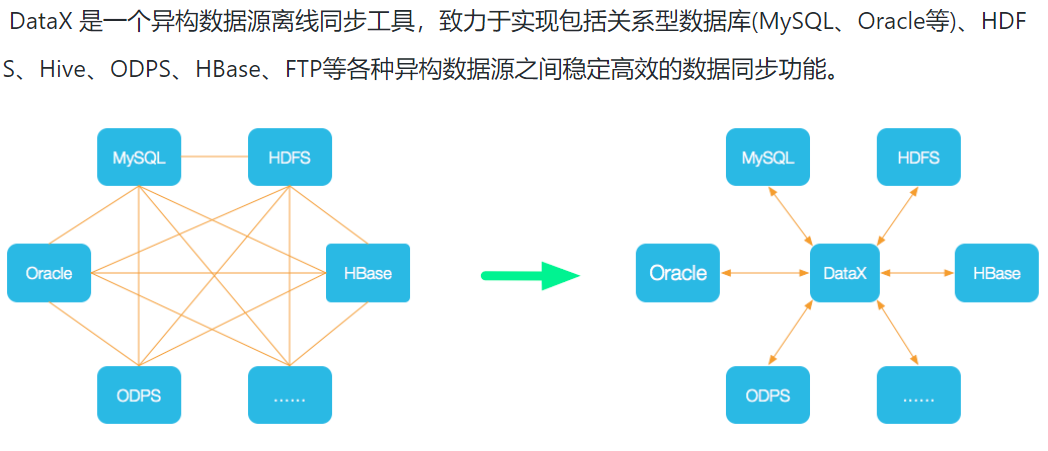 DataX 是一个异构数据源离线同步工具，致力于实现包括关系型数据库(MySQL、Oracle等)、HDFS、Hive、ODPS、HBase、FTP等各种异构数据源之间稳定高效的数据同步功能。

MySQL
HDFS
Oracle
HBase
ODPS
......

MySQL
HDFS
Oracle
DataX
HBase
ODPS
......